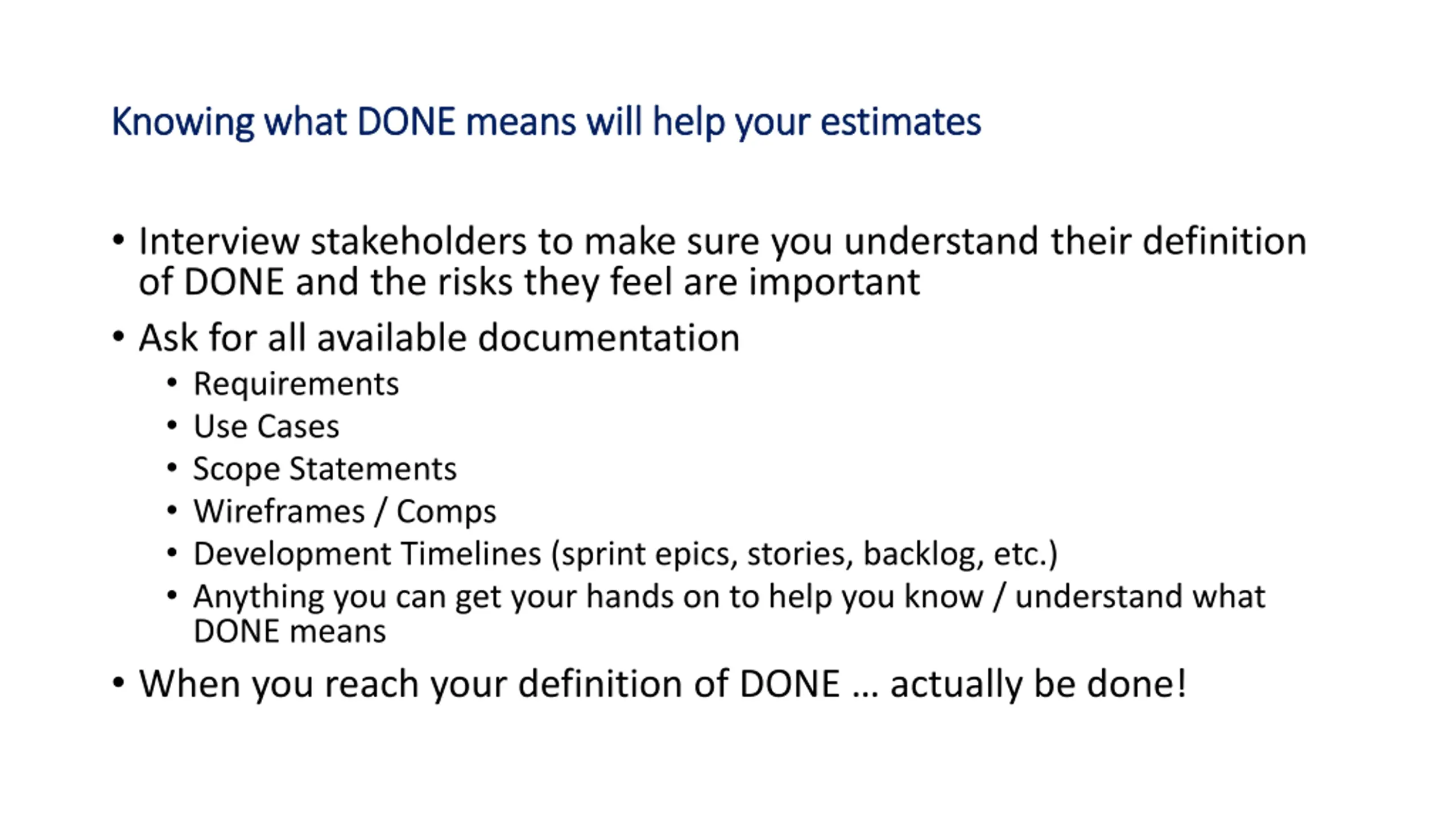 Knowing what DONE means will help your estimates

• Interview stakeholders to make sure you understand their definition of DONE and the risks they feel are important
• Ask for all available documentation
  • Requirements
  • Use Cases
  • Scope Statements
  • Wireframes / Comps
  • Development Timelines (sprint epics, stories, backlog, etc.)
  • Anything you can get your hands on to help you know / understand what DONE means
• When you reach your definition of DONE … actually be done!